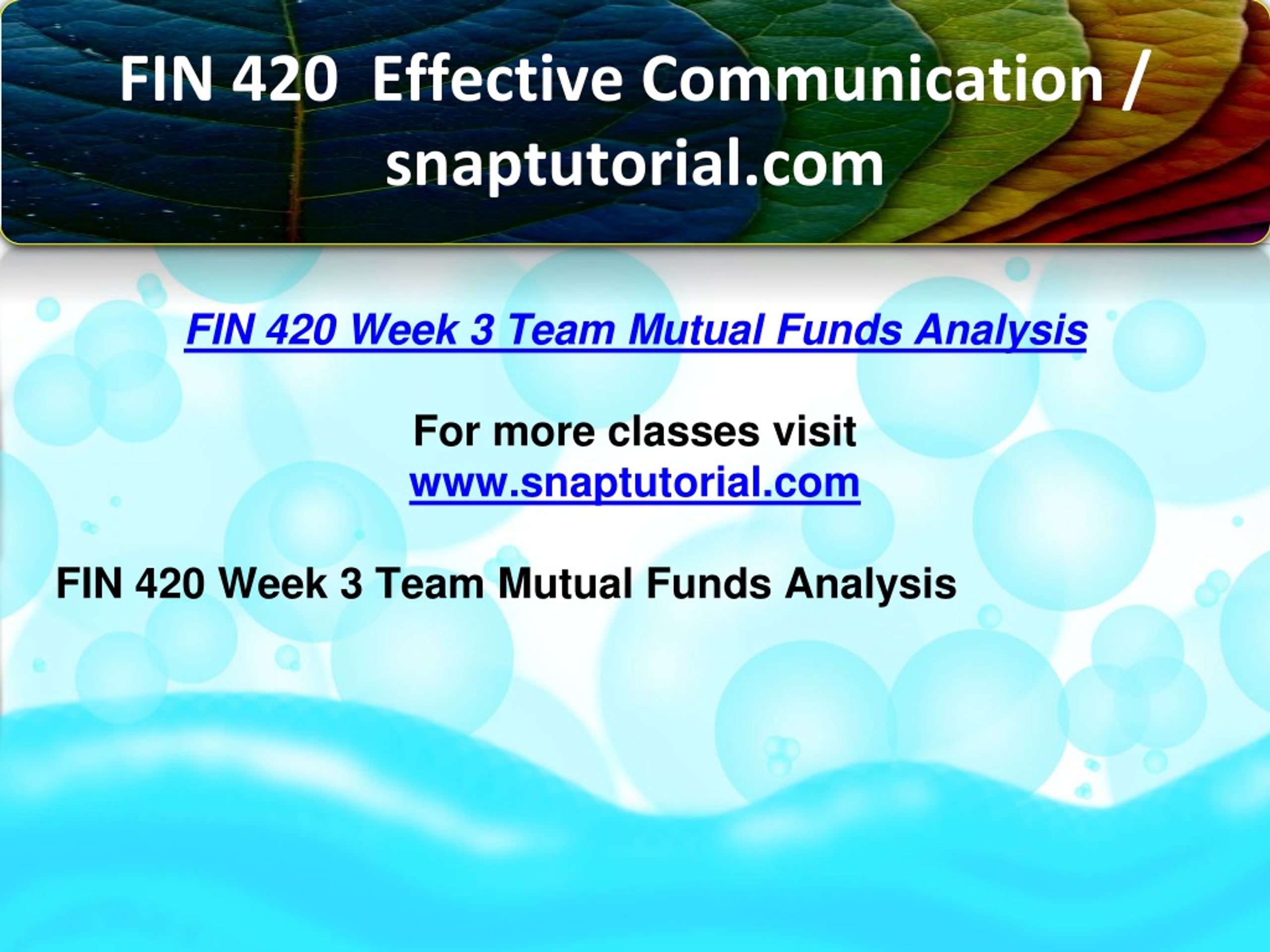 FIN 420 Effective Communication / snaptutorial.com

FIN 420 Week 3 Team Mutual Funds Analysis

For more classes visit
www.snaptutorial.com

FIN 420 Week 3 Team Mutual Funds Analysis